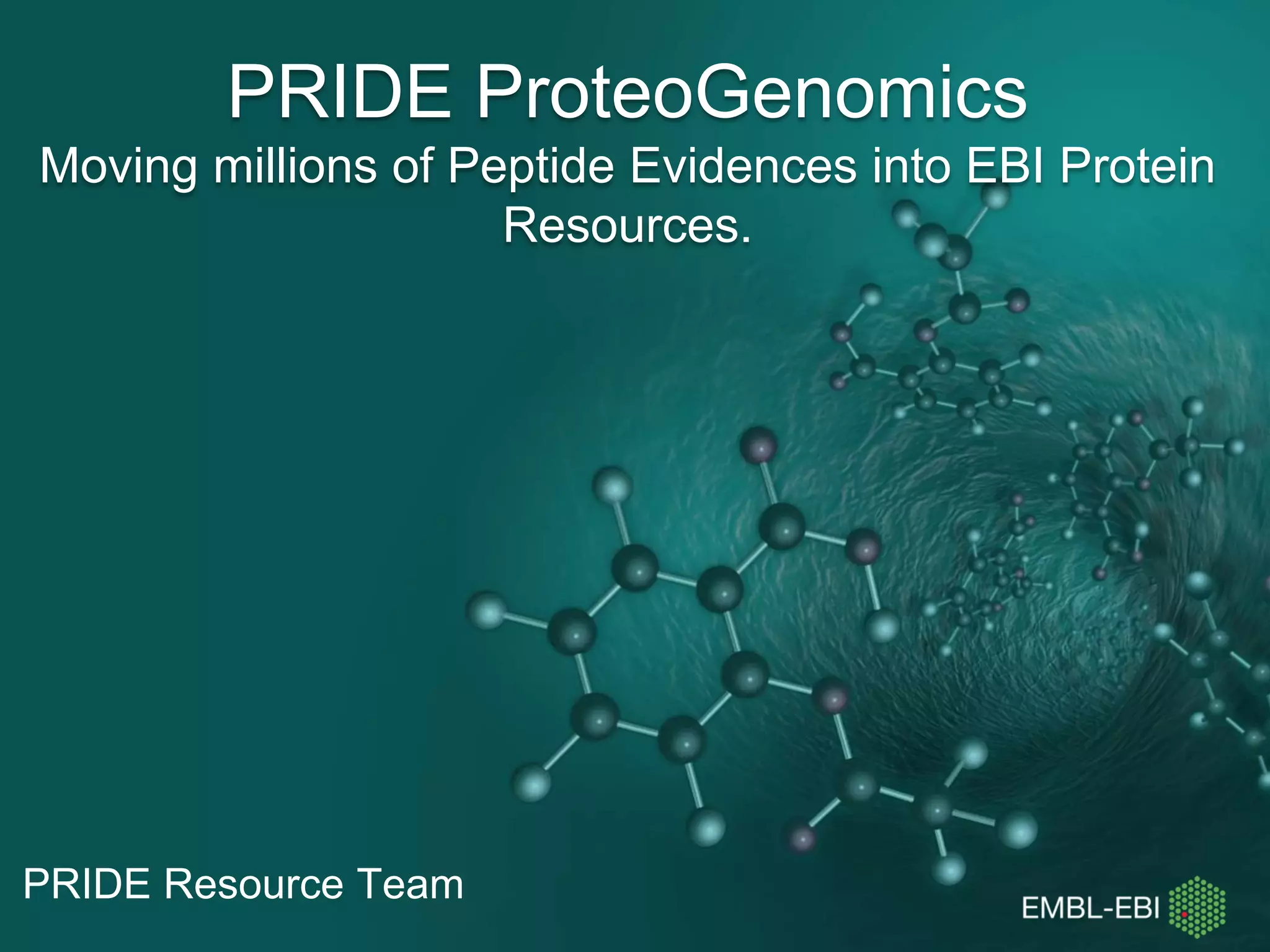 PRIDE ProteoGenomics

Moving millions of Peptide Evidences into EBI Protein Resources.

PRIDE Resource Team

EMBL-EBI